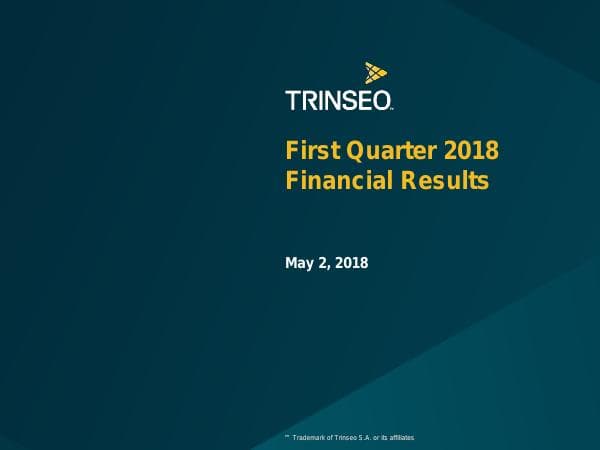 TRINSEO™

First Quarter 2018 Financial Results

May 2, 2018

™ Trademark of Trinseo S.A. or its affiliates